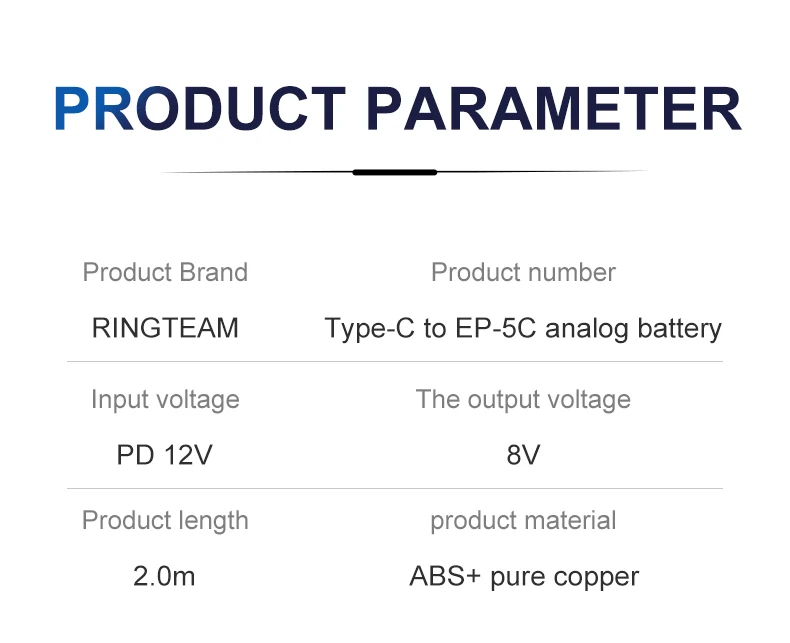 PRODUCT PARAMETER

| Product Brand | Product number |
|---|---|
| RINGTEAM | Type-C to EP-5C analog battery |
| Input voltage | The output voltage |
| PD 12V | 8V |
| Product length | product material |
| 2.0m | ABS+ pure copper |